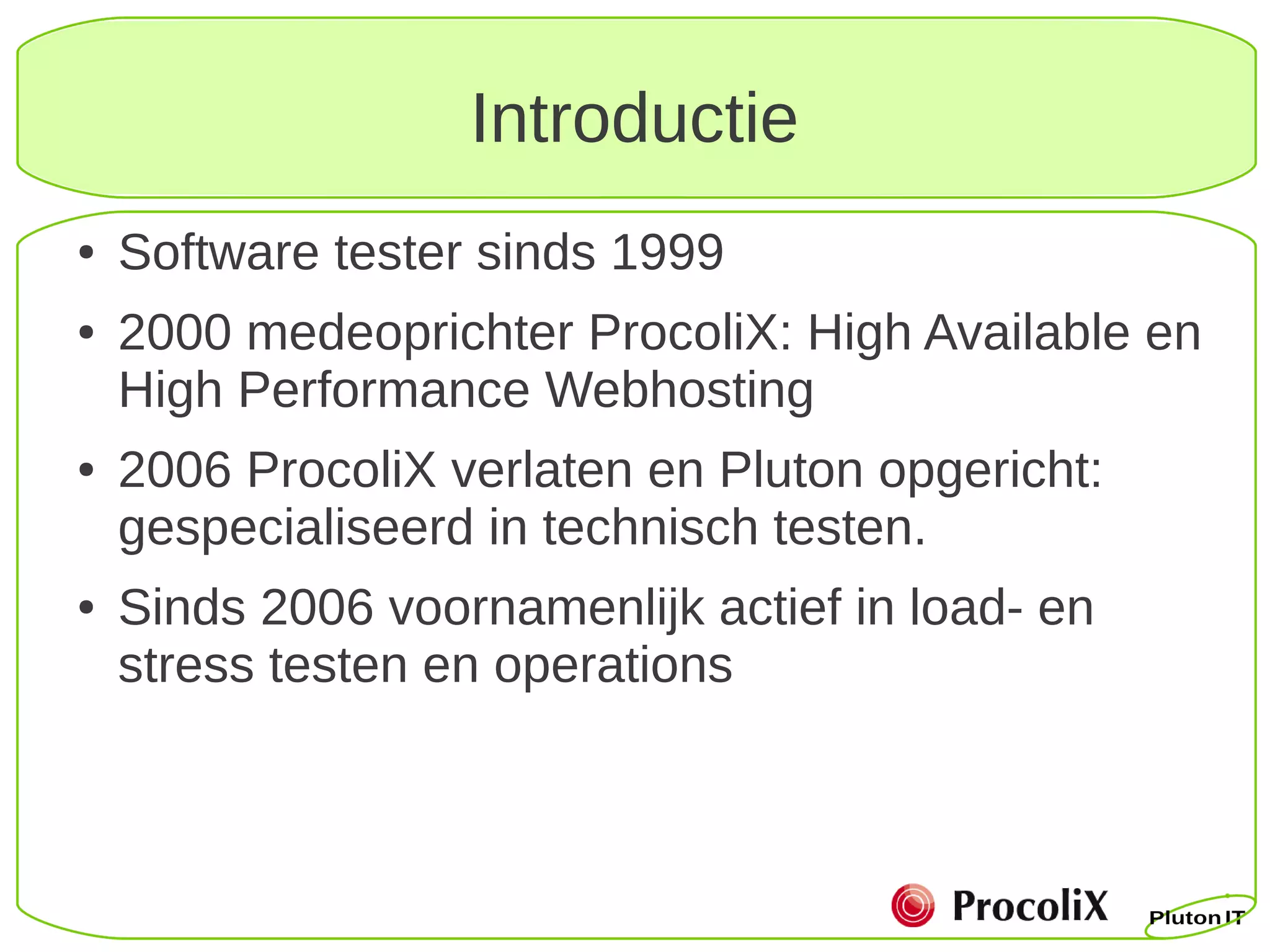 Introductie

• Software tester sinds 1999

• 2000 medeoprichter ProcoliX: High Available en High Performance Webhosting

• 2006 ProcoliX verlaten en Pluton opgericht: gespecialiseerd in technisch testen.

• Sinds 2006 voornamenlijk actief in load- en stress testen en operations

ProcoliX

Pluton IT